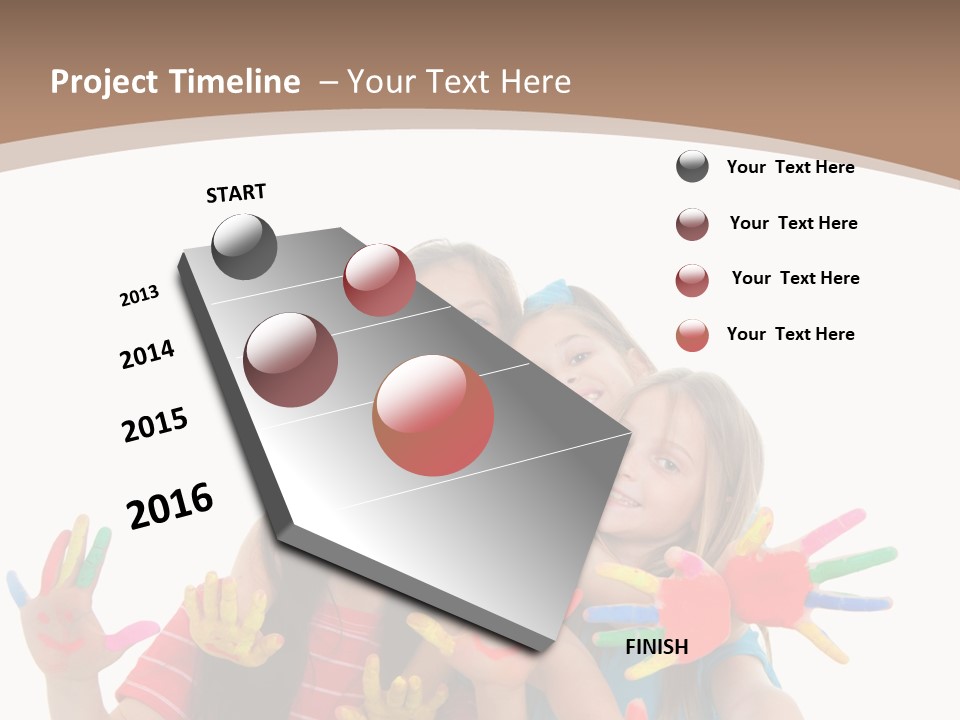 Project Timeline – Your Text Here

START

2013

2014

2015

2016

FINISH

Your Text Here

Your Text Here

Your Text Here

Your Text Here